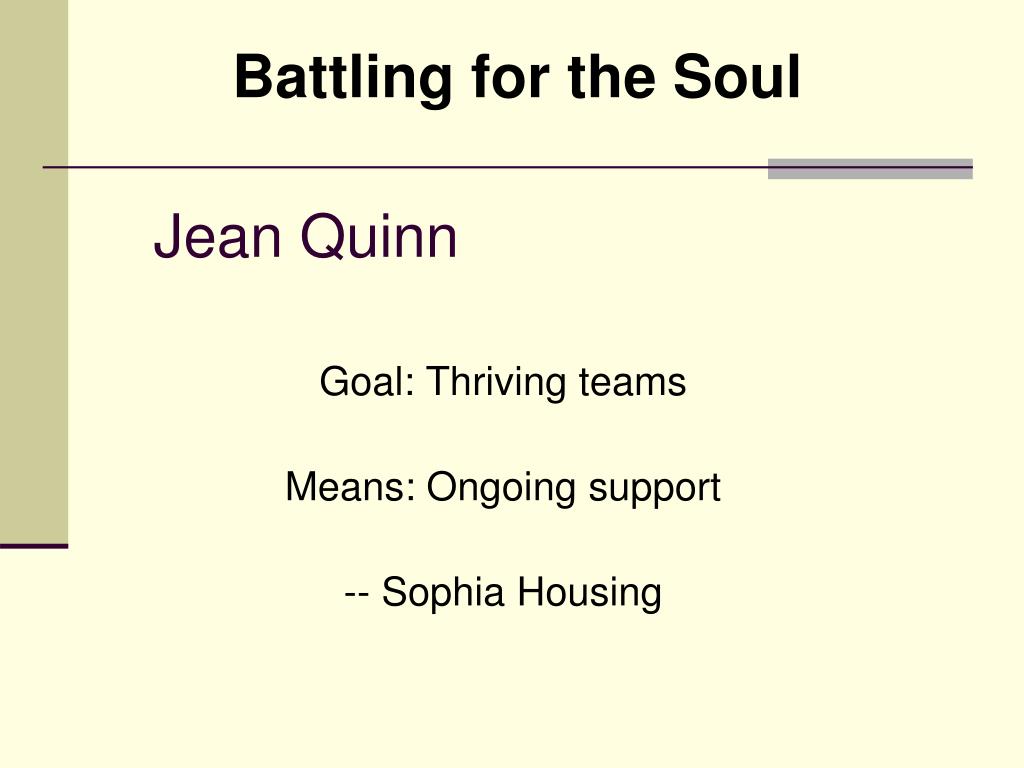 Battling for the Soul

Jean Quinn

Goal: Thriving teams

Means: Ongoing support

-- Sophia Housing